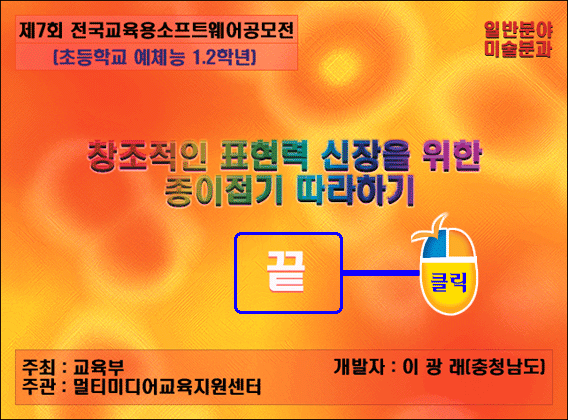 제7회 전국교육용소프트웨어공모전
(초등학교 예체능 1.2학년)

일반분야
미술분과

창조적인 표현력 신장을 위한
종이접기 따라하기

끝

클릭

주최 : 교육부
주관 : 멀티미디어교육지원센터

개발자 : 이 광 래(충청남도)